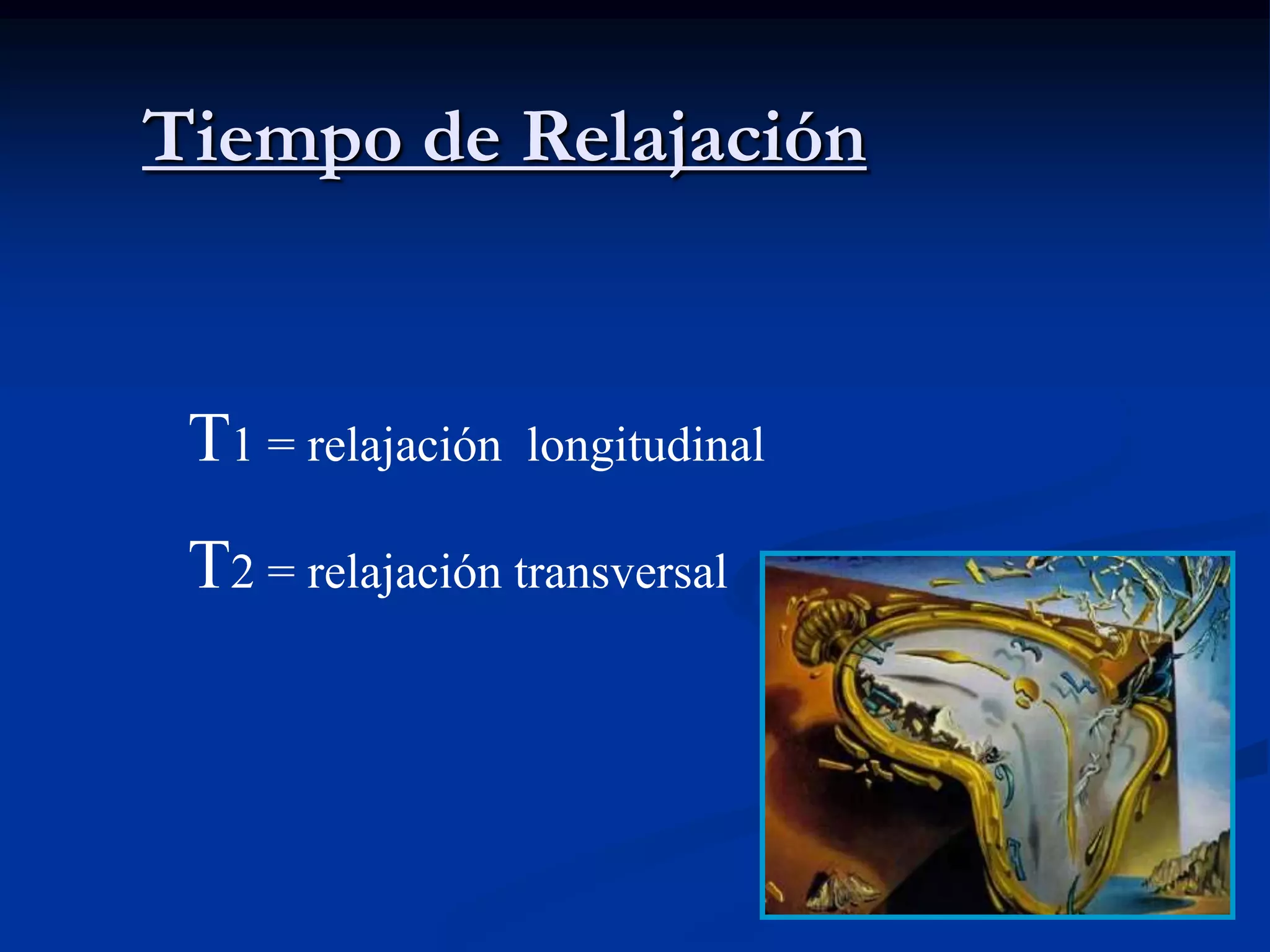 Tiempo de Relajación

T1 = relajación longitudinal

T2 = relajación transversal